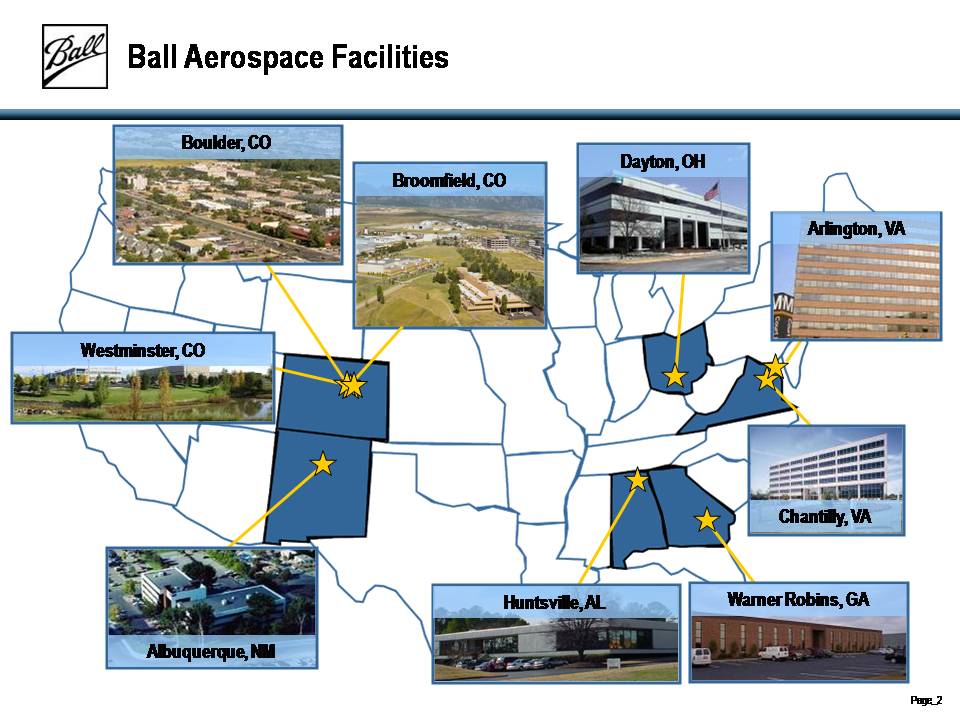 Ball

Ball Aerospace Facilities

Boulder, CO

Broomfield, CO

Dayton, OH

Arlington, VA

Westminster, CO

Chantilly, VA

Albuquerque, NM

Huntsville, AL

Warner Robins, GA

Page_2